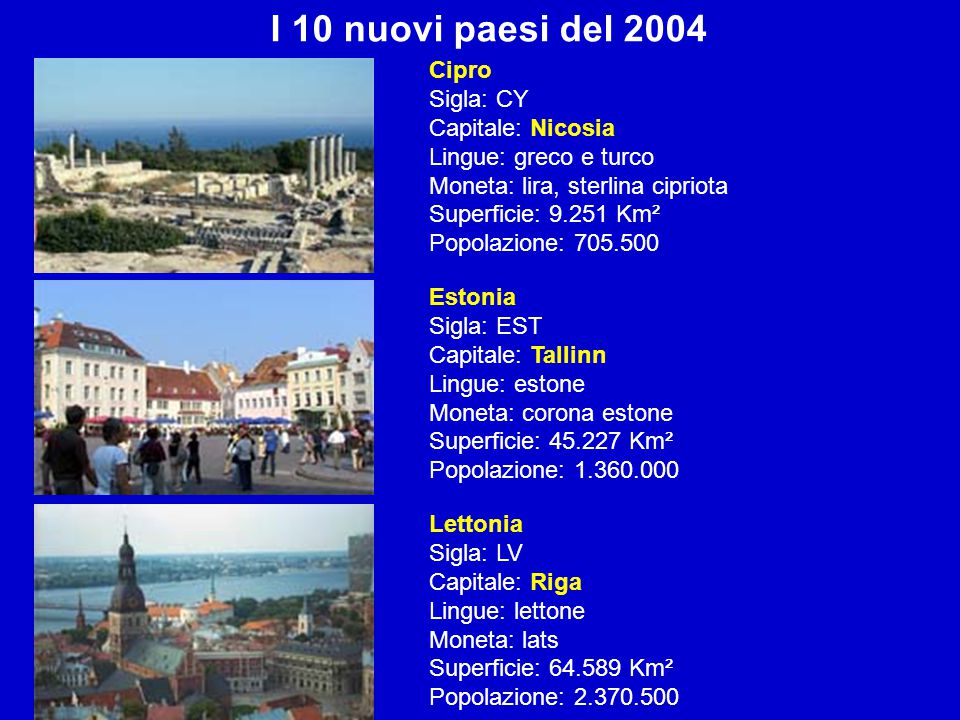 I 10 nuovi paesi del 2004

Cipro
Sigla: CY
Capitale: Nicosia
Lingue: greco e turco
Moneta: lira, sterlina cipriota
Superficie: 9.251 Km²
Popolazione: 705.500

Estonia
Sigla: EST
Capitale: Tallinn
Lingue: estone
Moneta: corona estone
Superficie: 45.227 Km²
Popolazione: 1.360.000

Lettonia
Sigla: LV
Capitale: Riga
Lingue: lettone
Moneta: lats
Superficie: 64.589 Km²
Popolazione: 2.370.500